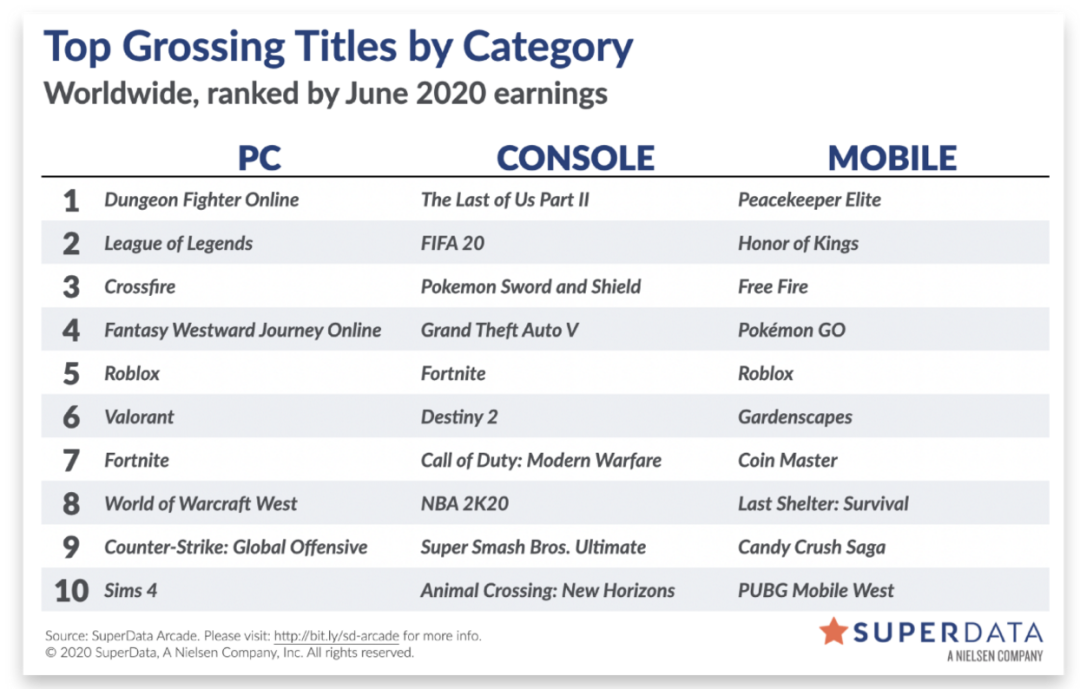 Top Grossing Titles by Category
Worldwide, ranked by June 2020 earnings

| | PC | CONSOLE | MOBILE |
|---|---|---|---|
| 1 | Dungeon Fighter Online | The Last of Us Part II | Peacekeeper Elite |
| 2 | League of Legends | FIFA 20 | Honor of Kings |
| 3 | Crossfire | Pokemon Sword and Shield | Free Fire |
| 4 | Fantasy Westward Journey Online | Grand Theft Auto V | Pokémon GO |
| 5 | Roblox | Fortnite | Roblox |
| 6 | Valorant | Destiny 2 | Gardenscapes |
| 7 | Fortnite | Call of Duty: Modern Warfare | Coin Master |
| 8 | World of Warcraft West | NBA 2K20 | Last Shelter: Survival |
| 9 | Counter-Strike: Global Offensive | Super Smash Bros. Ultimate | Candy Crush Saga |
| 10 | Sims 4 | Animal Crossing: New Horizons | PUBG Mobile West |

Source: SuperData Arcade. Please visit: http://bit.ly/sd-arcade for more info.
© 2020 SuperData, A Nielsen Company, Inc. All rights reserved.

SUPERDATA
A NIELSEN COMPANY